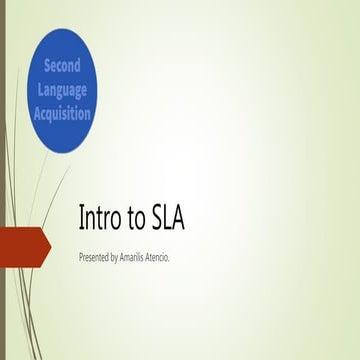 Second Language Acquisition

Intro to SLA

Presented by Amarilis Atencio.